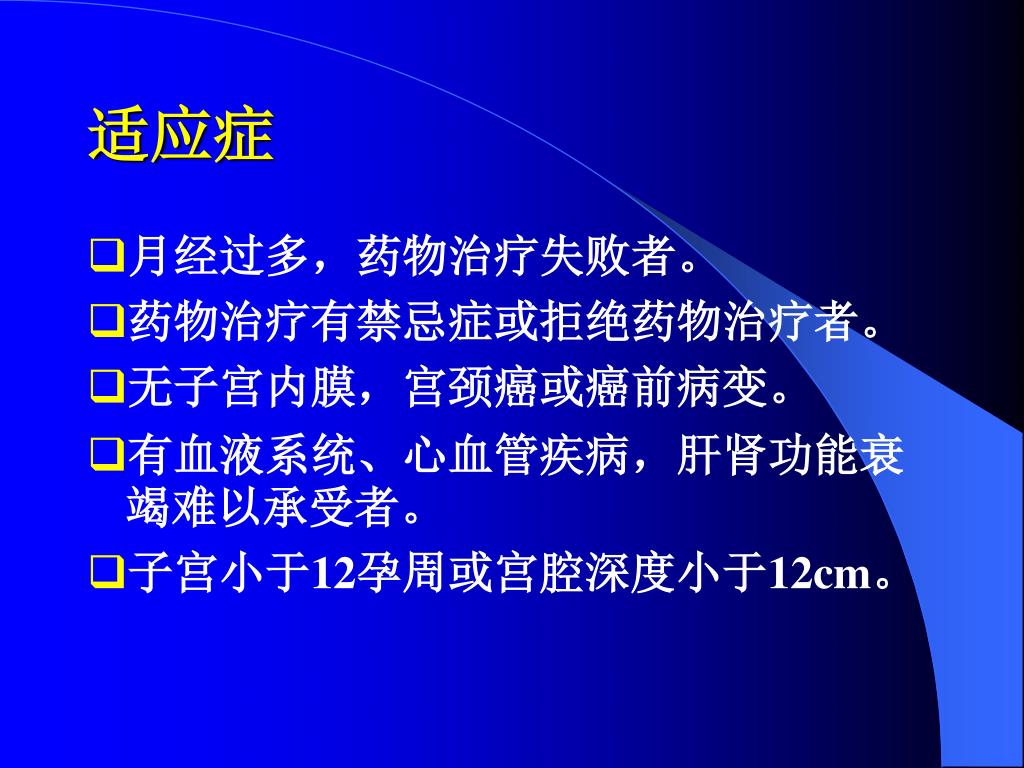 适应症

❑月经过多，药物治疗失败者。

❑药物治疗有禁忌症或拒绝药物治疗者。

❑无子宫内膜，宫颈癌或癌前病变。

❑有血液系统、心血管疾病，肝肾功能衰竭难以承受者。

❑子宫小于12孕周或宫腔深度小于12cm。